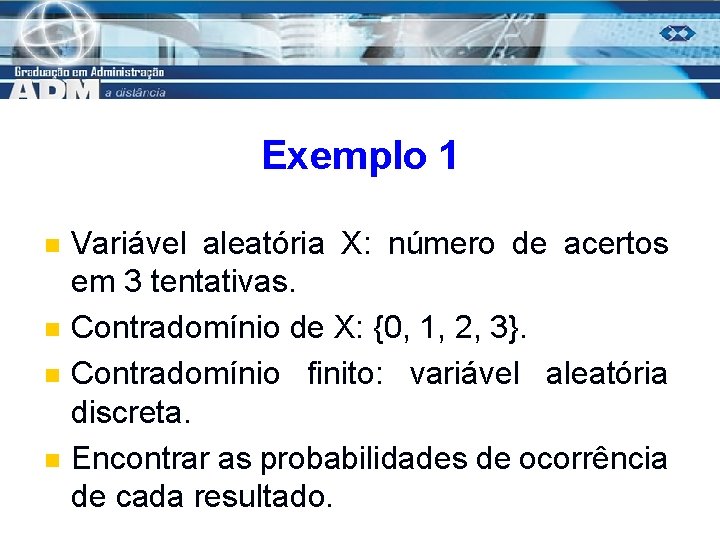 Graduação em Administração
ADM a distância

Exemplo 1

Variável aleatória X: número de acertos em 3 tentativas.

Contradomínio de X: {0, 1, 2, 3}.

Contradomínio finito: variável aleatória discreta.

Encontrar as probabilidades de ocorrência de cada resultado.